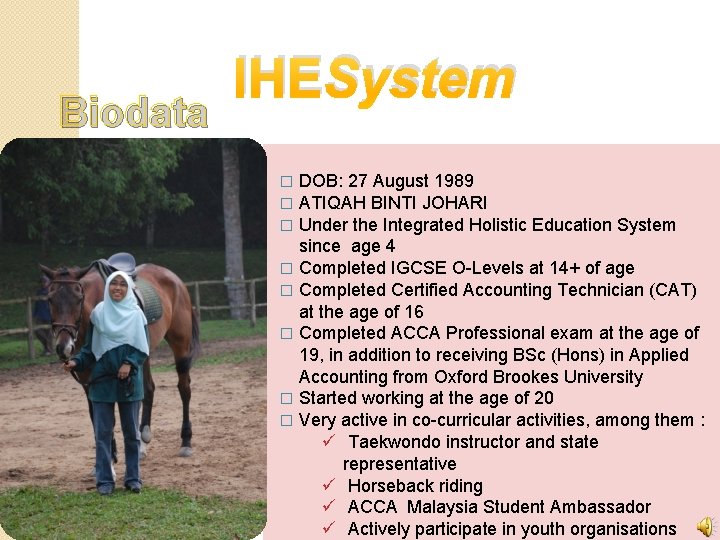 IHESystem

Biodata

□ DOB: 27 August 1989
□ ATIQAH BINTI JOHARI
□ Under the Integrated Holistic Education System since age 4
□ Completed IGCSE O-Levels at 14+ of age
□ Completed Certified Accounting Technician (CAT) at the age of 16
□ Completed ACCA Professional exam at the age of 19, in addition to receiving BSc (Hons) in Applied Accounting from Oxford Brookes University
□ Started working at the age of 20
□ Very active in co-curricular activities, among them :
✓ Taekwondo instructor and state representative
✓ Horseback riding
✓ ACCA Malaysia Student Ambassador
✓ Actively participate in youth organisations